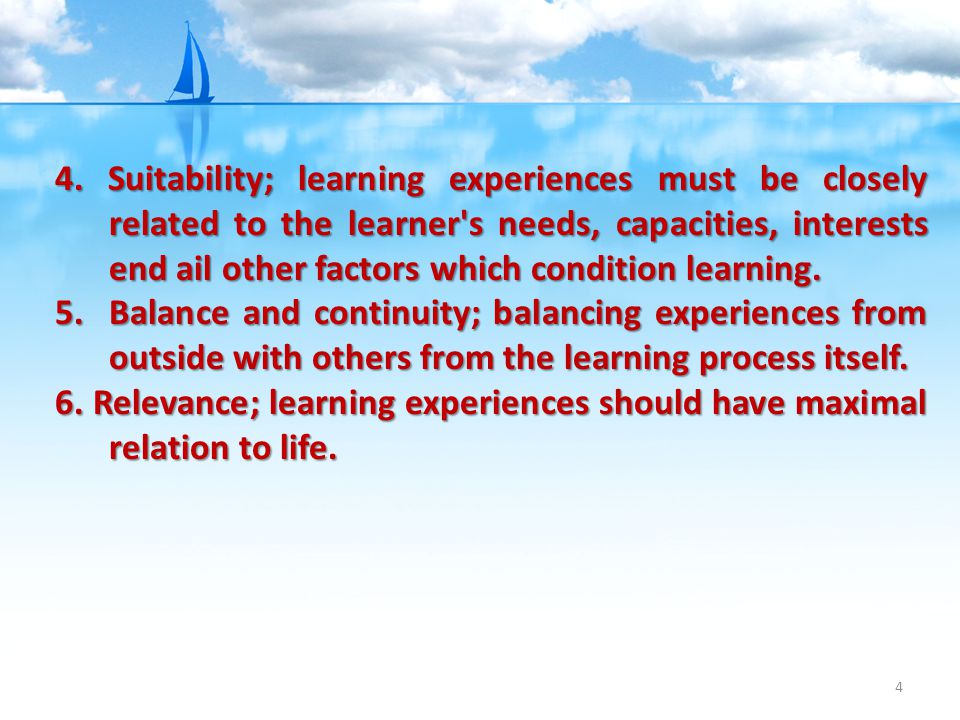 4. Suitability; learning experiences must be closely related to the learner's needs, capacities, interests end ail other factors which condition learning.

5. Balance and continuity; balancing experiences from outside with others from the learning process itself.

6. Relevance; learning experiences should have maximal relation to life.

4